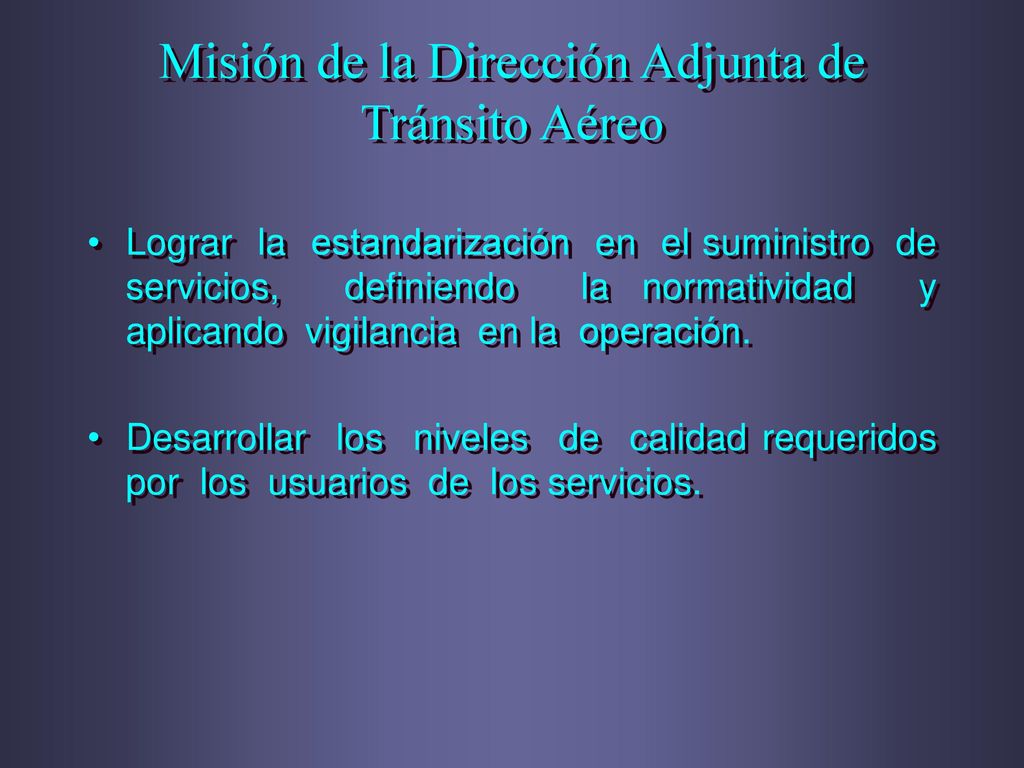 Misión de la Dirección Adjunta de Tránsito Aéreo

• Lograr la estandarización en el suministro de servicios, definiendo la normatividad y aplicando vigilancia en la operación.

• Desarrollar los niveles de calidad requeridos por los usuarios de los servicios.